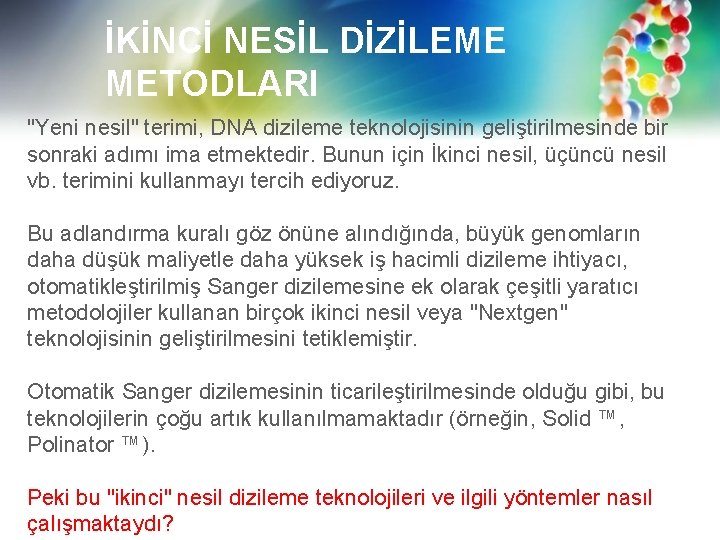 İKİNCİ NESİL DİZİLEME METODLARI

"Yeni nesil" terimi, DNA dizileme teknolojisinin geliştirilmesinde bir sonraki adımı ima etmektedir. Bunun için İkinci nesil, üçüncü nesil vb. terimini kullanmayı tercih ediyoruz.

Bu adlandırma kuralı göz önüne alındığında, büyük genomların daha düşük maliyetle daha yüksek iş hacimli dizileme ihtiyacı, otomatikleştirilmiş Sanger dizilemesine ek olarak çeşitli yaratıcı metodolojiler kullanan birçok ikinci nesil veya "Nextgen" teknolojisinin geliştirilmesini tetiklemiştir.

Otomatik Sanger dizilemesinin ticarileştirilmesinde olduğu gibi, bu teknolojilerin çoğu artık kullanılmamaktadır (örneğin, Solid ™, Polinator ™).

Peki bu "ikinci" nesil dizileme teknolojileri ve ilgili yöntemler nasıl çalışmaktaydı?